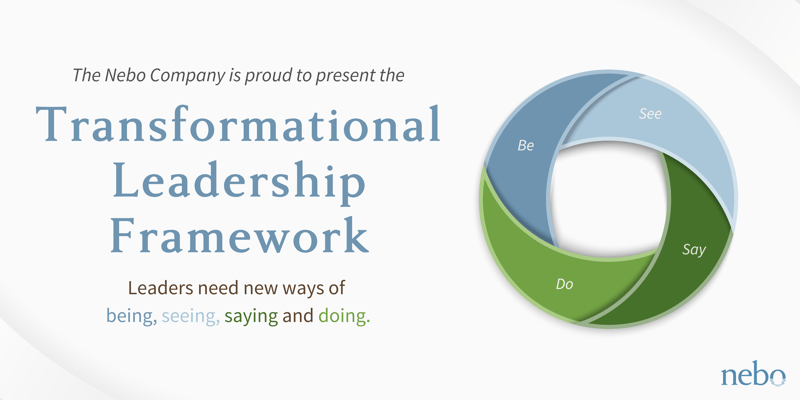 The Nebo Company is proud to present the

Transformational Leadership Framework

Leaders need new ways of being, seeing, saying and doing.

Be

See

Say

Do

nebo